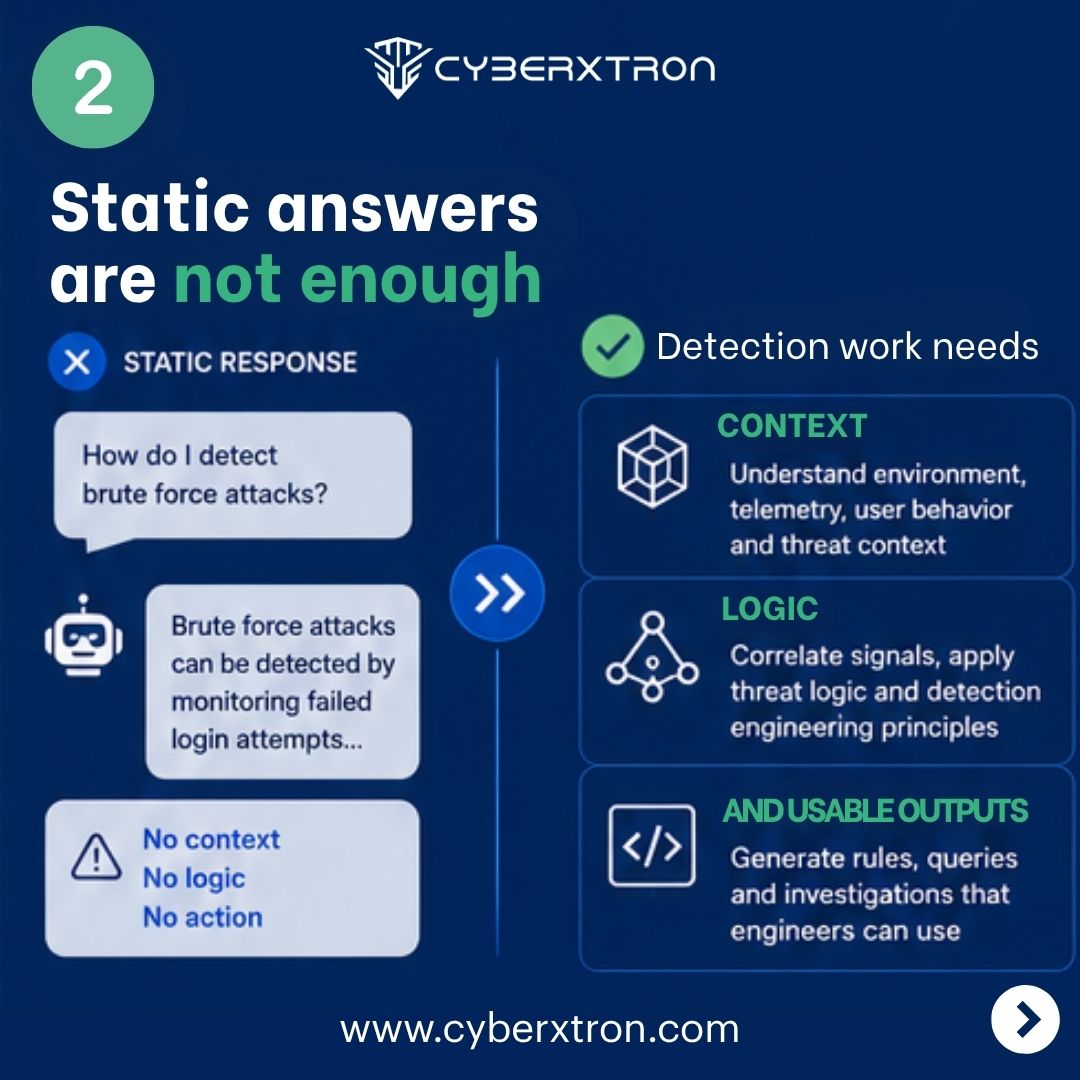 2

CYBERXTRON

Static answers are not enough

STATIC RESPONSE

How do I detect brute force attacks?

Brute force attacks can be detected by monitoring failed login attempts...

No context
No logic
No action

Detection work needs

CONTEXT
Understand environment, telemetry, user behavior and threat context

LOGIC
Correlate signals, apply threat logic and detection engineering principles

AND USABLE OUTPUTS
Generate rules, queries and investigations that engineers can use

www.cyberxtron.com